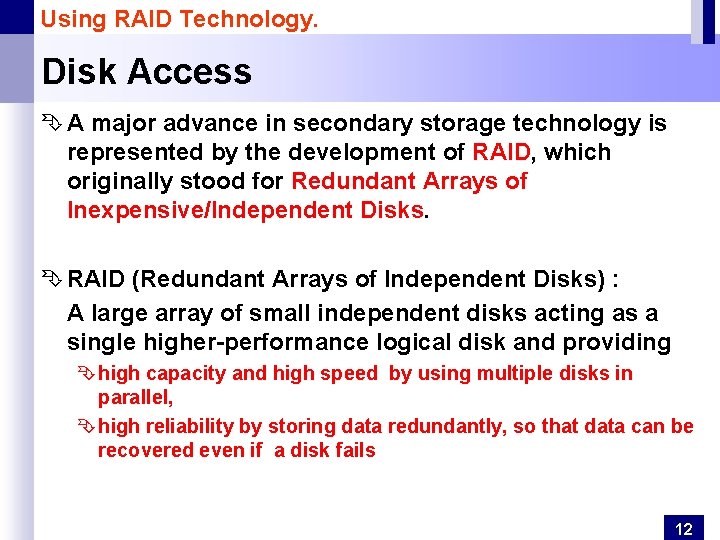 Using RAID Technology.

Disk Access

A major advance in secondary storage technology is represented by the development of RAID, which originally stood for Redundant Arrays of Inexpensive/Independent Disks.

RAID (Redundant Arrays of Independent Disks) :

A large array of small independent disks acting as a single higher-performance logical disk and providing

high capacity and high speed by using multiple disks in parallel,

high reliability by storing data redundantly, so that data can be recovered even if a disk fails

12